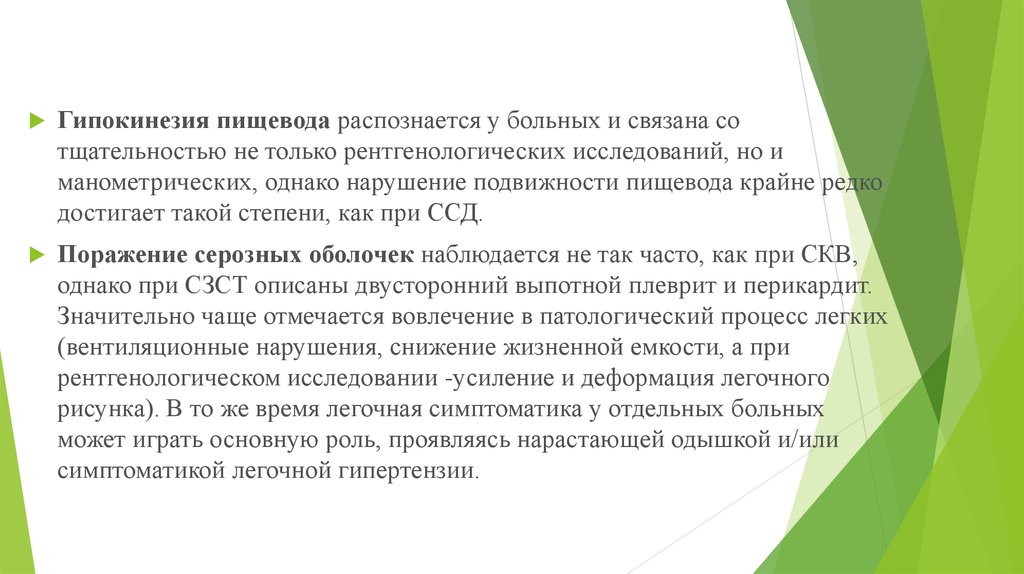 Гипокинезия пищевода распознается у больных и связана со тщательностью не только рентгенологических исследований, но и манометрических, однако нарушение подвижности пищевода крайне редко достигает такой степени, как при ССД.

Поражение серозных оболочек наблюдается не так часто, как при СКВ, однако при СЗСТ описаны двусторонний выпотной плеврит и перикардит. Значительно чаще отмечается вовлечение в патологический процесс легких (вентиляционные нарушения, снижение жизненной емкости, а при рентгенологическом исследовании -усиление и деформация легочного рисунка). В то же время легочная симптоматика у отдельных больных может играть основную роль, проявляясь нарастающей одышкой и/или симптоматикой легочной гипертензии.